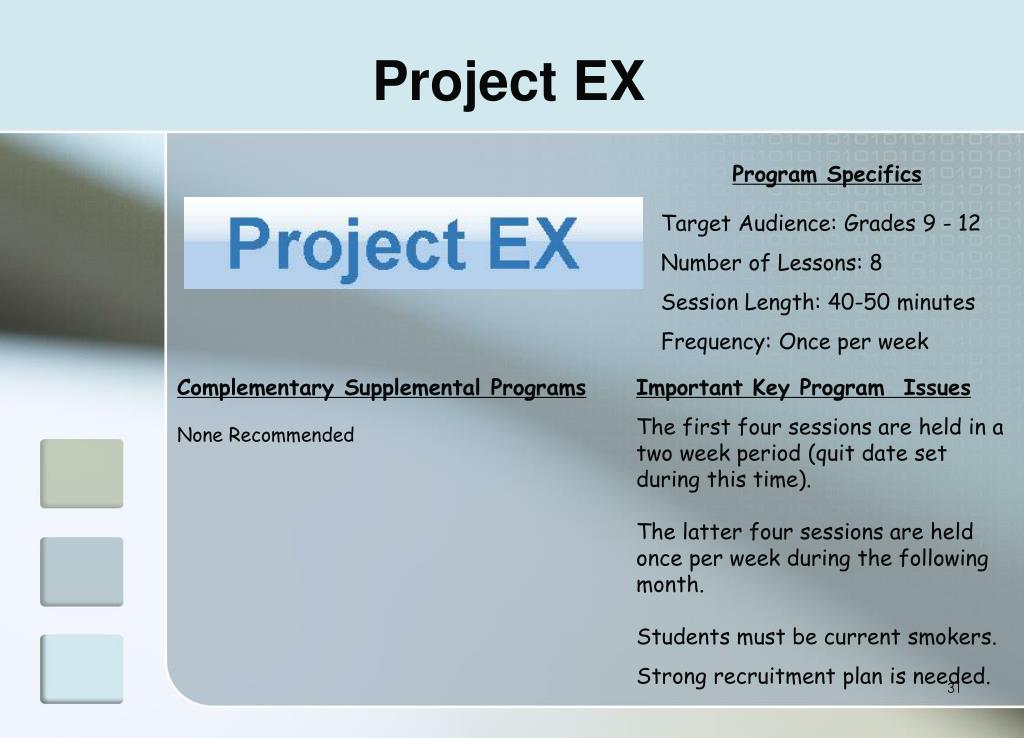 Project EX

Project EX

Program Specifics

Target Audience: Grades 9 - 12

Number of Lessons: 8

Session Length: 40-50 minutes

Frequency: Once per week

Complementary Supplemental Programs

None Recommended

Important Key Program Issues

The first four sessions are held in a two week period (quit date set during this time).

The latter four sessions are held once per week during the following month.

Students must be current smokers.

Strong recruitment plan is needed.

31